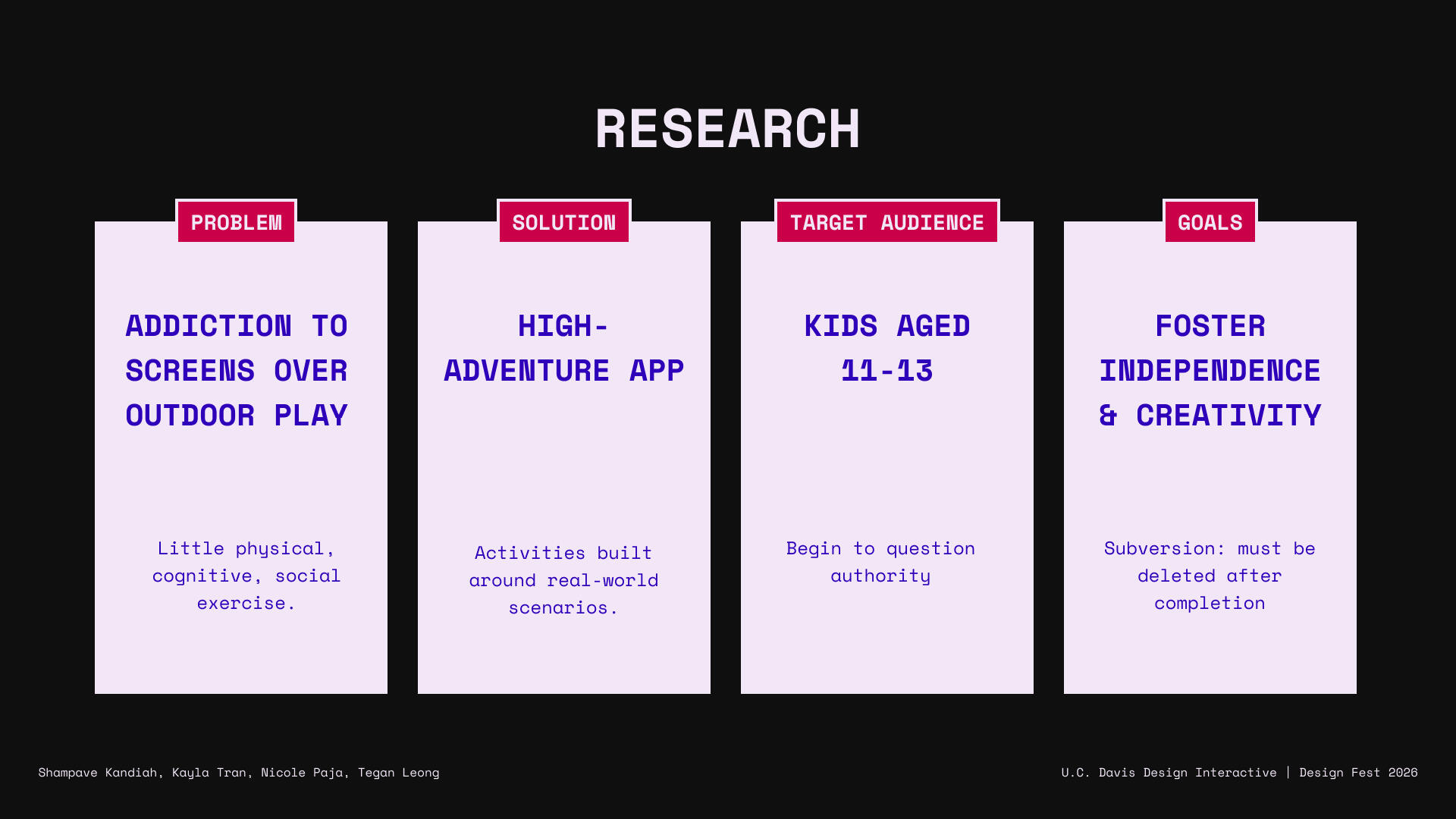 RESEARCH

PROBLEM

ADDICTION TO SCREENS OVER OUTDOOR PLAY

Little physical, cognitive, social exercise.

SOLUTION

HIGH-ADVENTURE APP

Activities built around real-world scenarios.

TARGET AUDIENCE

KIDS AGED 11-13

Begin to question authority

GOALS

FOSTER INDEPENDENCE & CREATIVITY

Subversion: must be deleted after completion

Shampave Kandiah, Kayla Tran, Nicole Paja, Tegan Leong

U.C. Davis Design Interactive | Design Fest 2026